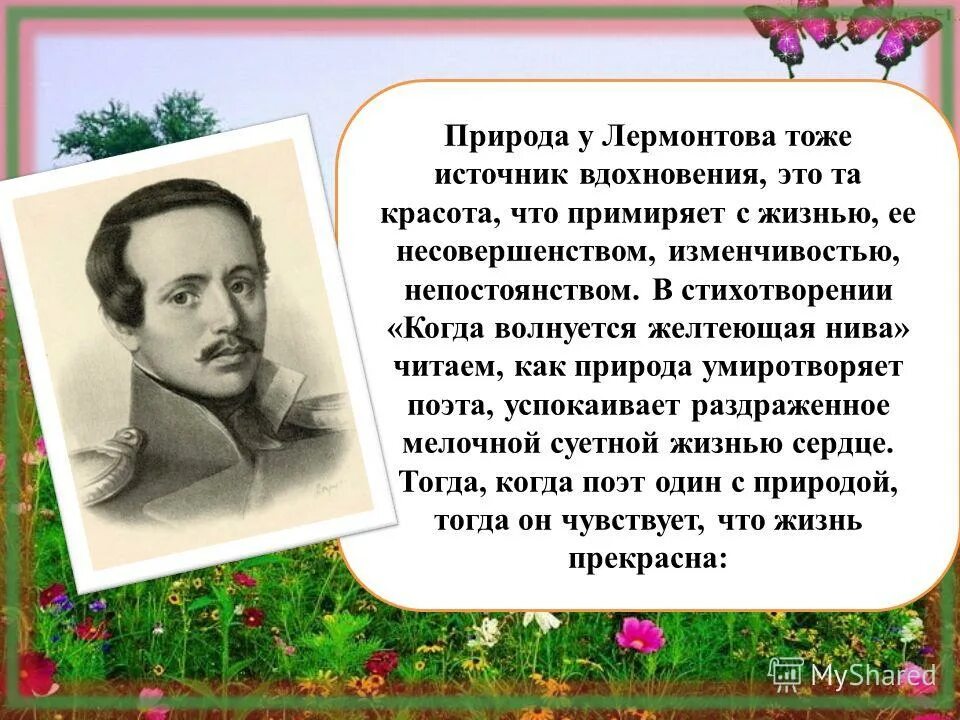 Природа у Лермонтова тоже источник вдохновения, это та красота, что примиряет с жизнью, ее несовершенством, изменчивостью, непостоянством. В стихотворении «Когда волнуется желтеющая нива» читаем, как природа умиротворяет поэта, успокаивает раздраженное мелочной суетной жизнью сердце. Тогда, когда поэт один с природой, тогда он чувствует, что жизнь прекрасна:

MyShared